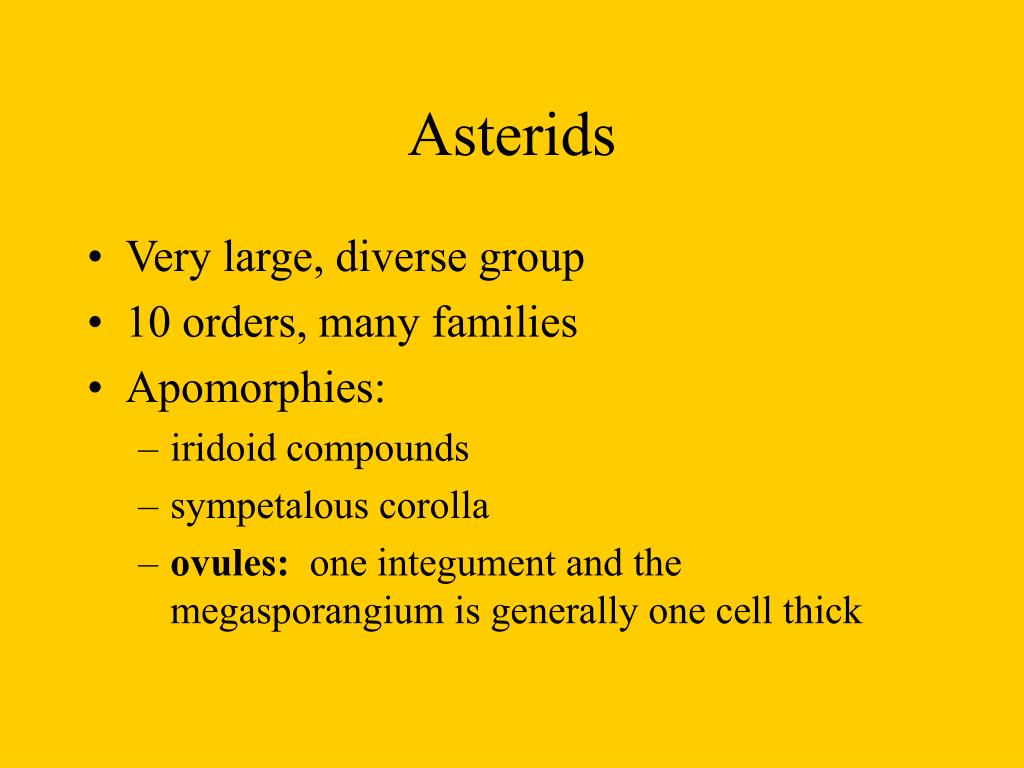 Asterids

• Very large, diverse group
• 10 orders, many families
• Apomorphies:
– iridoid compounds
– sympetalous corolla
– ovules: one integument and the megasporangium is generally one cell thick